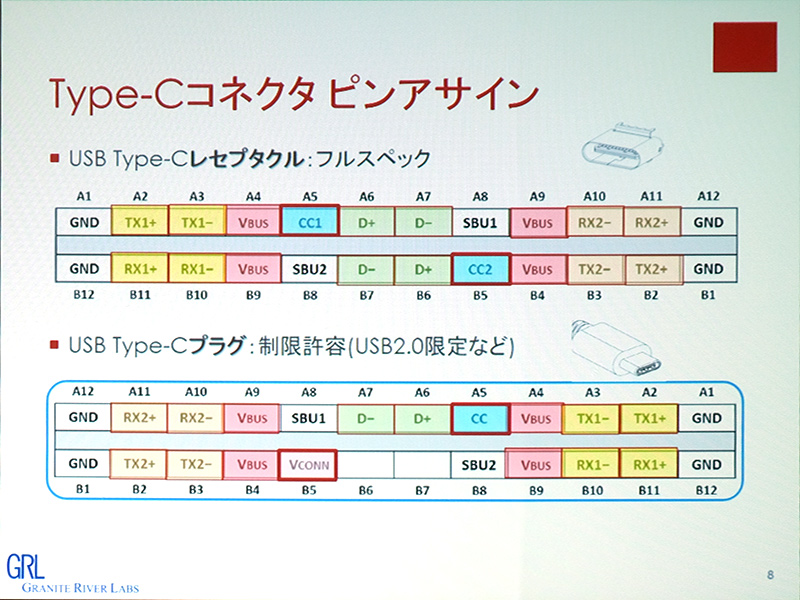 Type-Cコネクタ ピンアサイン

■ USB Type-Cレセプタクル：フルスペック

| A1 | A2 | A3 | A4 | A5 | A6 | A7 | A8 | A9 | A10 | A11 | A12 |
|---|---|---|---|---|---|---|---|---|---|---|---|
| GND | TX1+ | TX1− | VBUS | CC1 | D+ | D− | SBU1 | VBUS | RX2− | RX2+ | GND |
| GND | RX1+ | RX1− | VBUS | SBU2 | D− | D+ | CC2 | VBUS | TX2− | TX2+ | GND |
| B12 | B11 | B10 | B9 | B8 | B7 | B6 | B5 | B4 | B3 | B2 | B1 |

■ USB Type-Cプラグ：制限許容(USB2.0限定など)

| A12 | A11 | A10 | A9 | A8 | A7 | A6 | A5 | A4 | A3 | A2 | A1 |
|---|---|---|---|---|---|---|---|---|---|---|---|
| GND | RX2+ | RX2− | VBUS | SBU1 | D− | D+ | CC | VBUS | TX1− | TX1+ | GND |
| GND | TX2+ | TX2− | VBUS | VCONN | | | SBU2 | VBUS | RX1− | RX1+ | GND |
| B1 | B2 | B3 | B4 | B5 | B6 | B7 | B8 | B9 | B10 | B11 | B12 |

GRL
GRANITE RIVER LABS

8